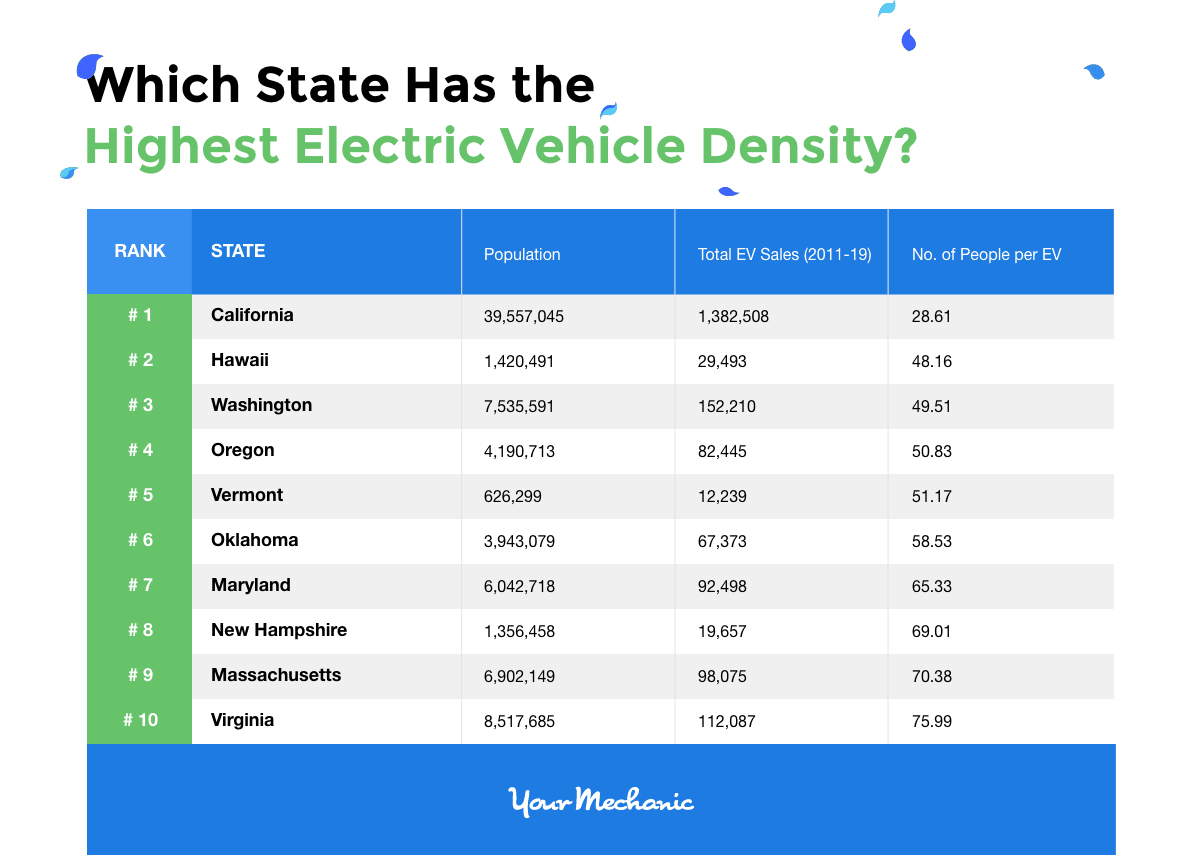 Which State Has the
Highest Electric Vehicle Density?

| RANK | STATE | Population | Total EV Sales (2011-19) | No. of People per EV |
|---|---|---|---|---|
| # 1 | California | 39,557,045 | 1,382,508 | 28.61 |
| # 2 | Hawaii | 1,420,491 | 29,493 | 48.16 |
| # 3 | Washington | 7,535,591 | 152,210 | 49.51 |
| # 4 | Oregon | 4,190,713 | 82,445 | 50.83 |
| # 5 | Vermont | 626,299 | 12,239 | 51.17 |
| # 6 | Oklahoma | 3,943,079 | 67,373 | 58.53 |
| # 7 | Maryland | 6,042,718 | 92,498 | 65.33 |
| # 8 | New Hampshire | 1,356,458 | 19,657 | 69.01 |
| # 9 | Massachusetts | 6,902,149 | 98,075 | 70.38 |
| # 10 | Virginia | 8,517,685 | 112,087 | 75.99 |

YourMechanic